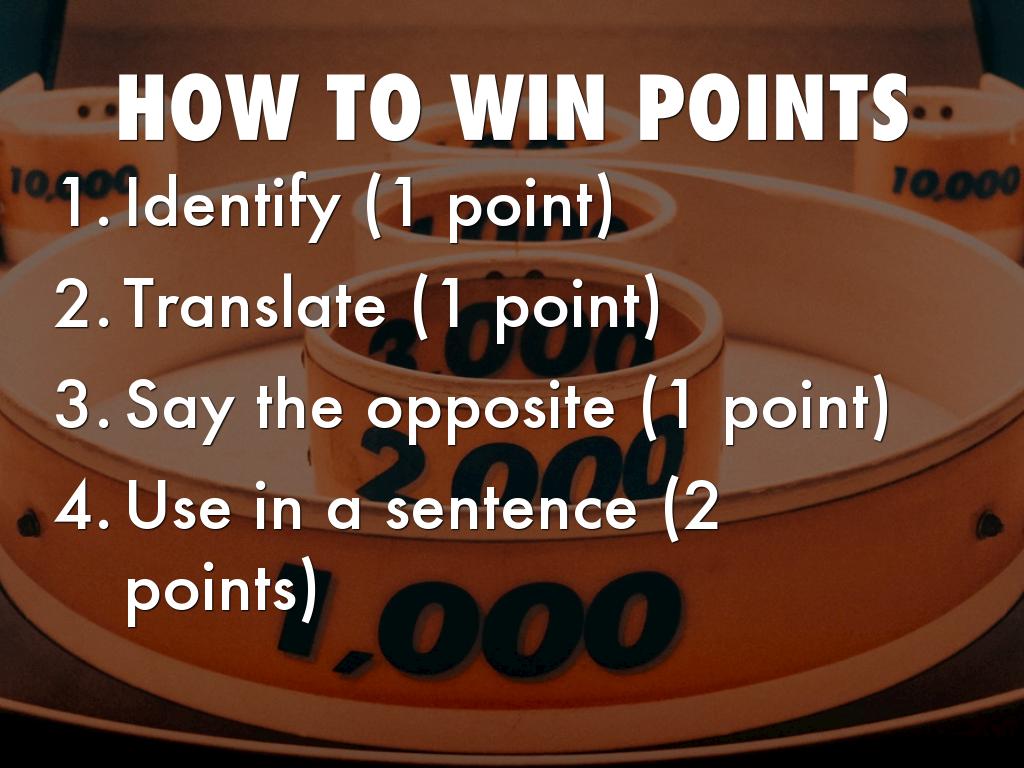 HOW TO WIN POINTS

1. Identify (1 point)
2. Translate (1 point)
3. Say the opposite (1 point)
4. Use in a sentence (2 points)

10,000
10,000
3,000
2,000
1,000